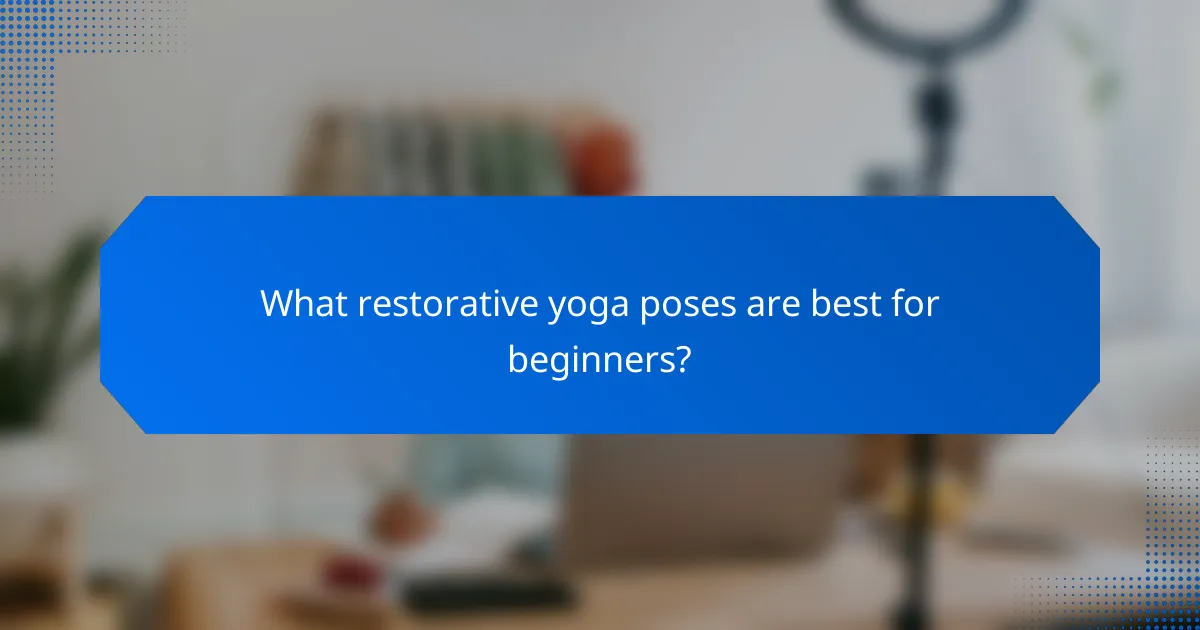 What restorative yoga poses are best for beginners?